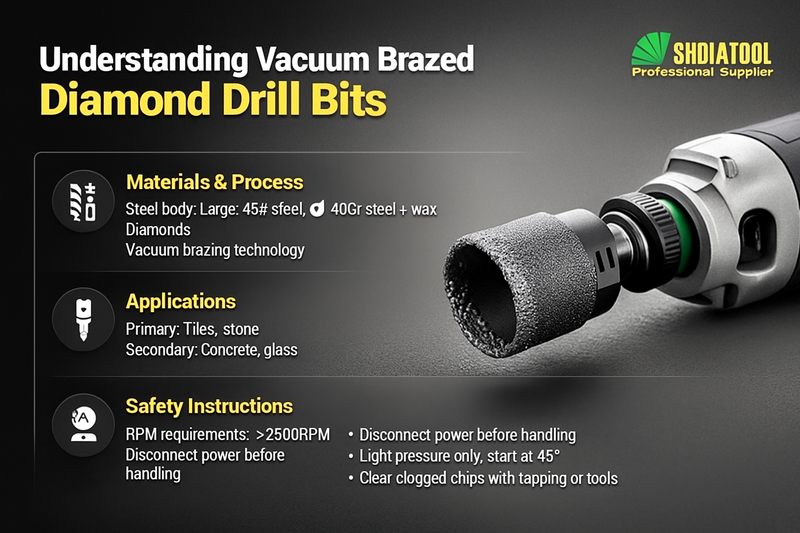 Understanding Vacuum Brazed
Diamond Drill Bits

SHDIATOOL
Professional Supplier

Materials & Process
Steel body: Large: 45# sfeel, 40Gr steel + wax
Diamonds
Vacuum brazing technology

Applications
Primary: Tiles, stone
Secondary: Concrete, glass

Safety Instructions
RPM requirements: >2500RPM
Disconnect power before handling

• Disconnect power before handling
• Light pressure only, start at 45°
• Clear clogged chips with tapping or tools